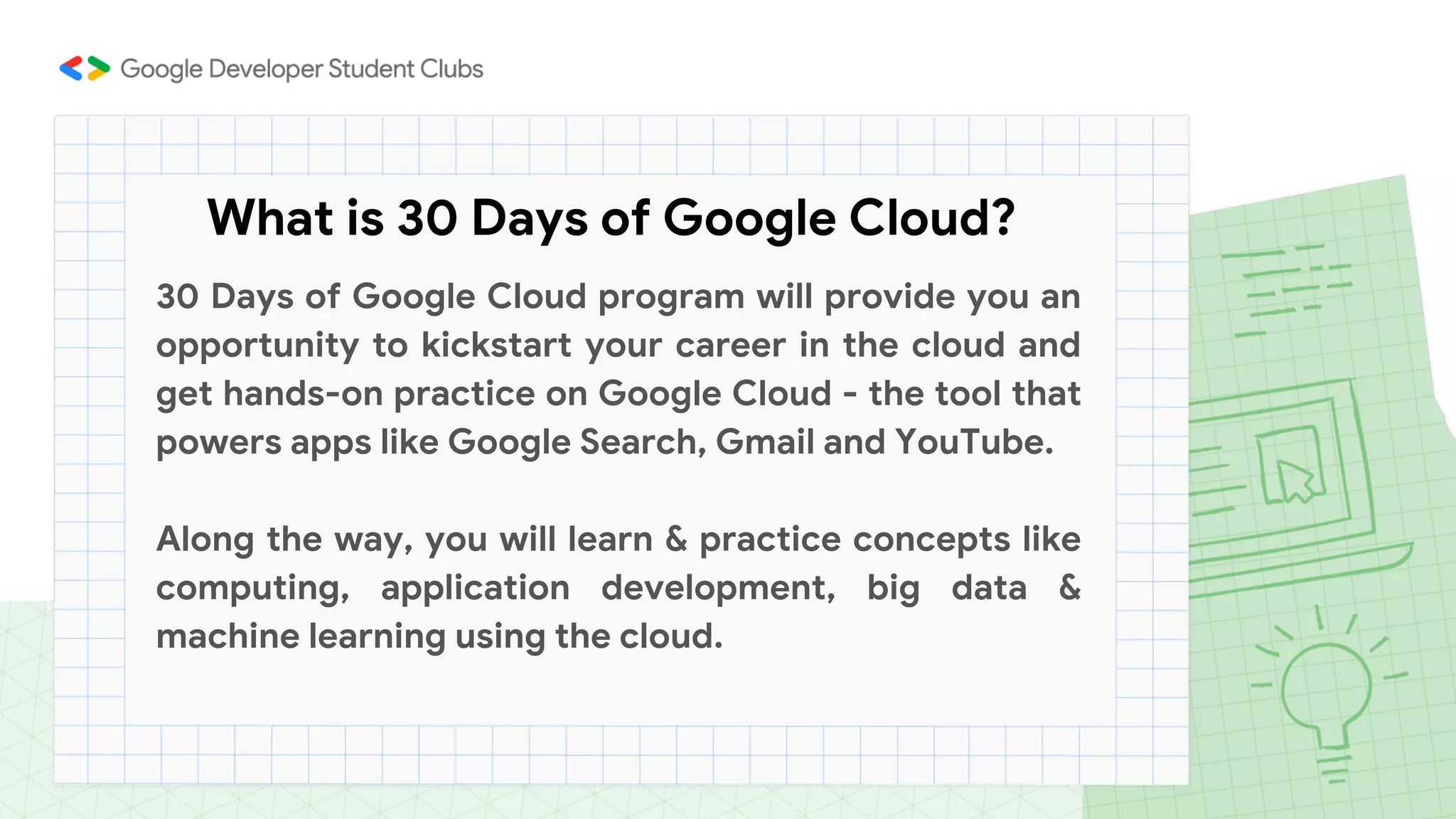 Google Developer Student Clubs

What is 30 Days of Google Cloud?

30 Days of Google Cloud program will provide you an opportunity to kickstart your career in the cloud and get hands-on practice on Google Cloud - the tool that powers apps like Google Search, Gmail and YouTube.

Along the way, you will learn & practice concepts like computing, application development, big data & machine learning using the cloud.